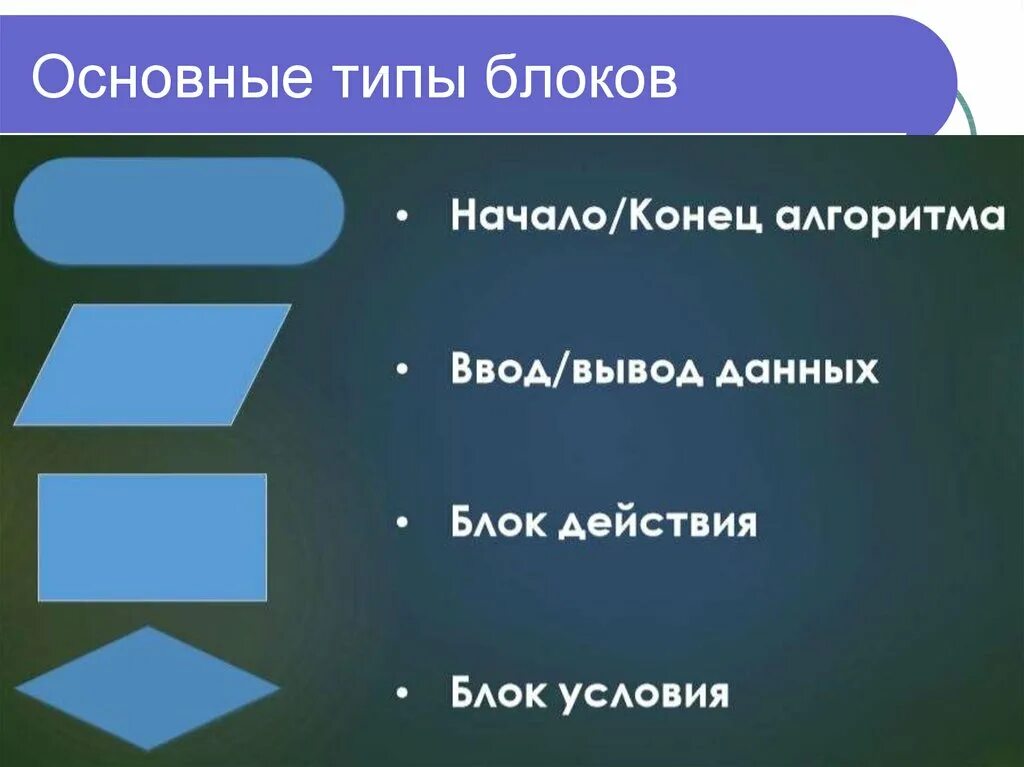 Основные типы блоков

• Начало/Конец алгоритма

• Ввод/вывод данных

• Блок действия

• Блок условия